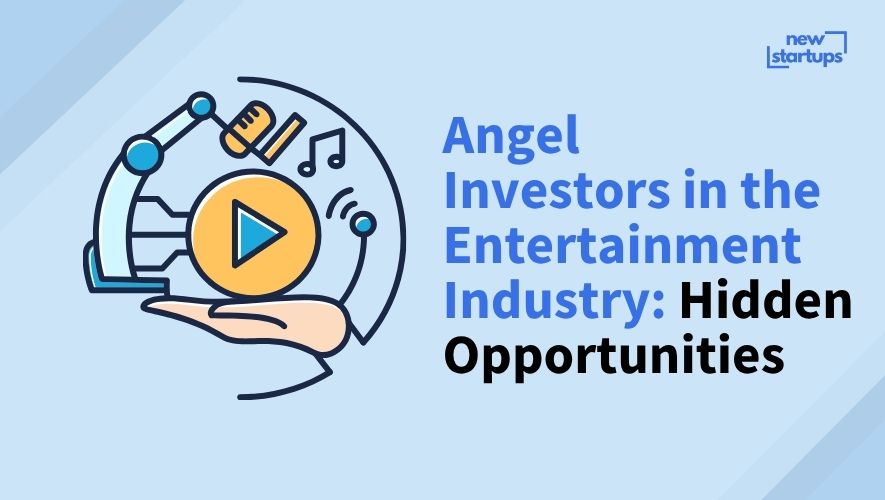 new startups

Angel Investors in the Entertainment Industry: Hidden Opportunities